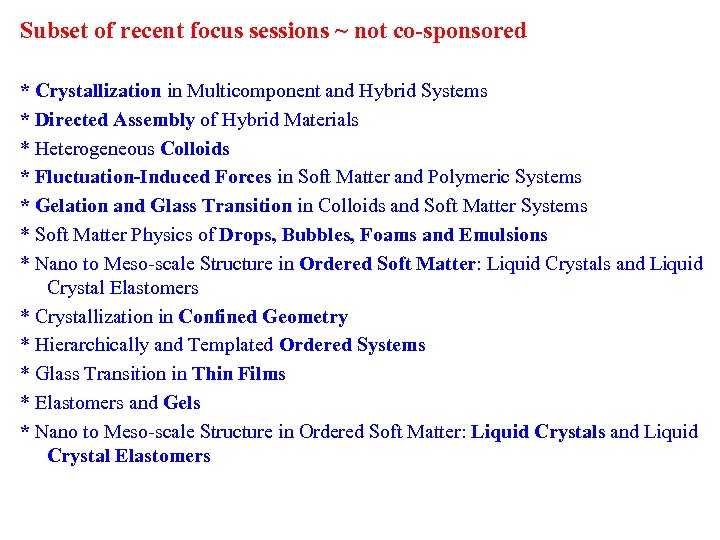 Subset of recent focus sessions ~ not co-sponsored

* Crystallization in Multicomponent and Hybrid Systems
* Directed Assembly of Hybrid Materials
* Heterogeneous Colloids
* Fluctuation-Induced Forces in Soft Matter and Polymeric Systems
* Gelation and Glass Transition in Colloids and Soft Matter Systems
* Soft Matter Physics of Drops, Bubbles, Foams and Emulsions
* Nano to Meso-scale Structure in Ordered Soft Matter: Liquid Crystals and Liquid Crystal Elastomers
* Crystallization in Confined Geometry
* Hierarchically and Templated Ordered Systems
* Glass Transition in Thin Films
* Elastomers and Gels
* Nano to Meso-scale Structure in Ordered Soft Matter: Liquid Crystals and Liquid Crystal Elastomers